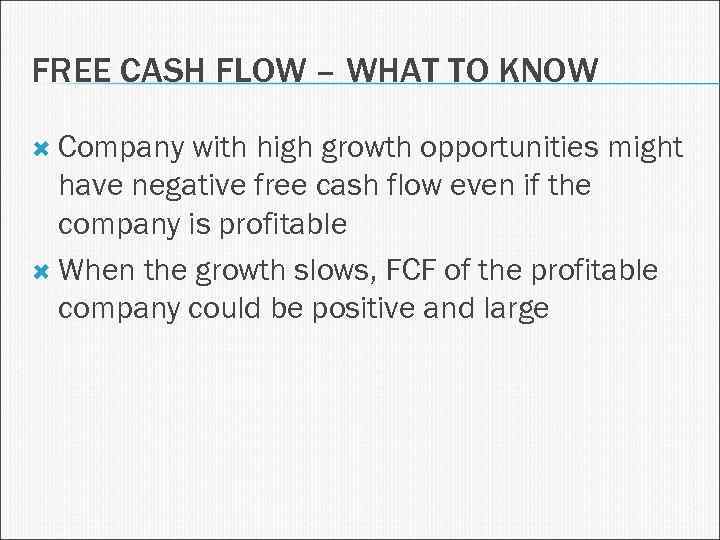 FREE CASH FLOW – WHAT TO KNOW

Company with high growth opportunities might have negative free cash flow even if the company is profitable

When the growth slows, FCF of the profitable company could be positive and large